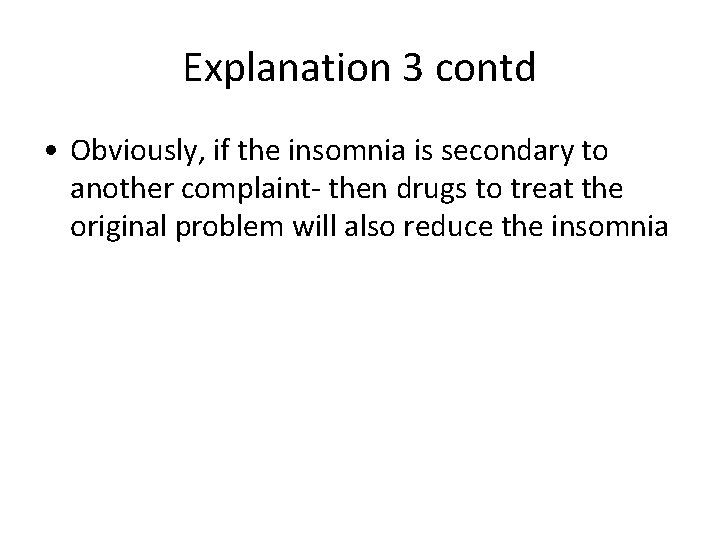 Explanation 3 contd

• Obviously, if the insomnia is secondary to another complaint- then drugs to treat the original problem will also reduce the insomnia